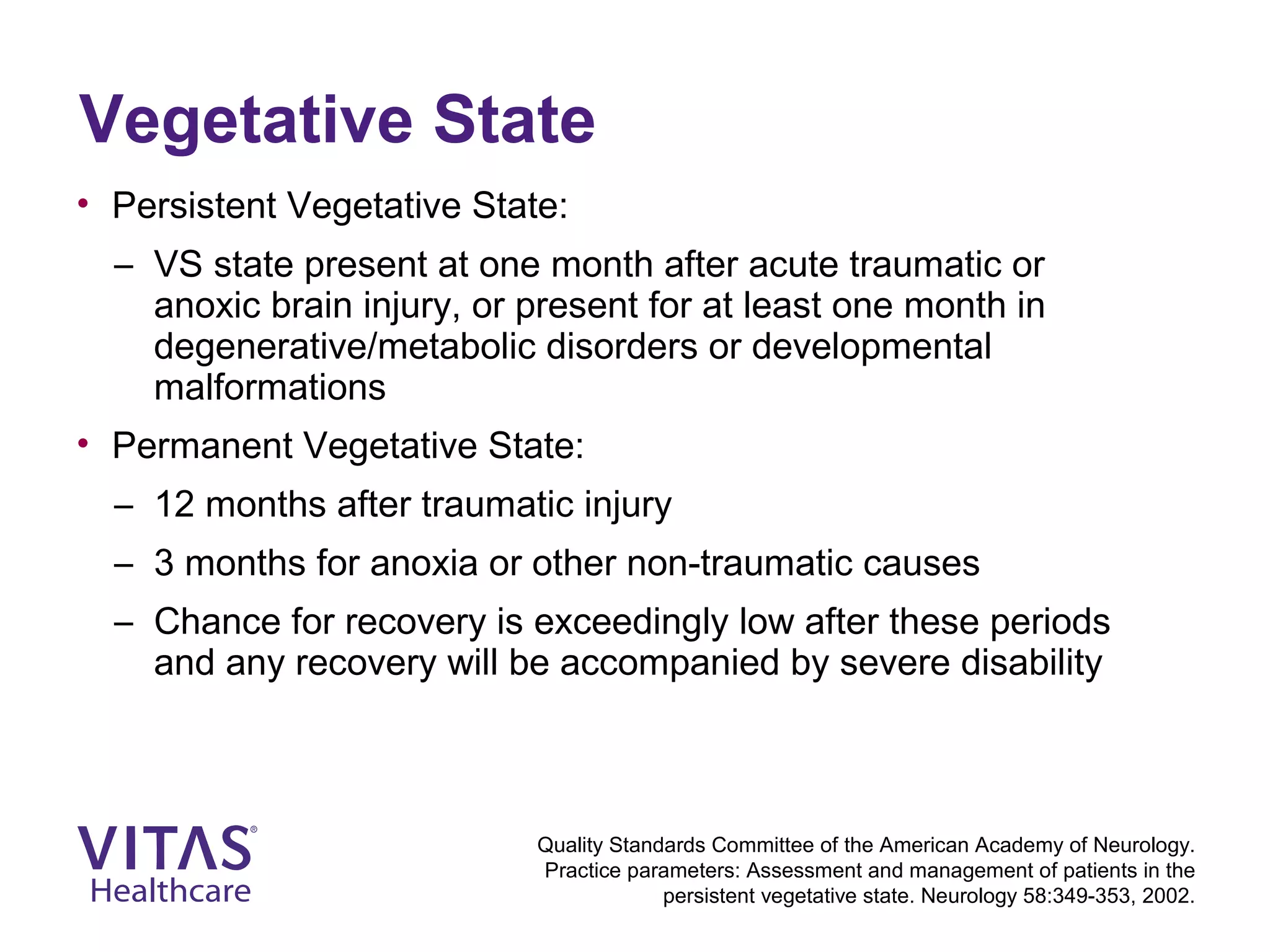 Vegetative State

• Persistent Vegetative State:

– VS state present at one month after acute traumatic or anoxic brain injury, or present for at least one month in degenerative/metabolic disorders or developmental malformations

• Permanent Vegetative State:

– 12 months after traumatic injury

– 3 months for anoxia or other non-traumatic causes

– Chance for recovery is exceedingly low after these periods and any recovery will be accompanied by severe disability

VITAS®
Healthcare

Quality Standards Committee of the American Academy of Neurology. Practice parameters: Assessment and management of patients in the persistent vegetative state. Neurology 58:349-353, 2002.